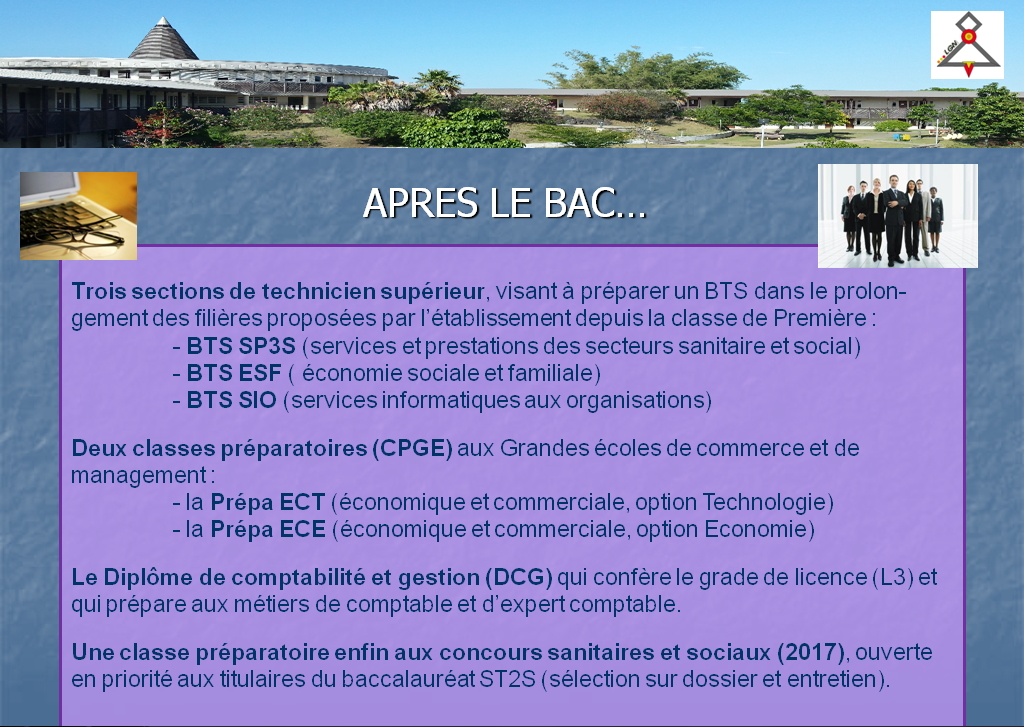 APRES LE BAC…

Trois sections de technicien supérieur, visant à préparer un BTS dans le prolongement des filières proposées par l'établissement depuis la classe de Première :
- BTS SP3S (services et prestations des secteurs sanitaire et social)
- BTS ESF ( économie sociale et familiale)
- BTS SIO (services informatiques aux organisations)

Deux classes préparatoires (CPGE) aux Grandes écoles de commerce et de management :
- la Prépa ECT (économique et commerciale, option Technologie)
- la Prépa ECE (économique et commerciale, option Economie)

Le Diplôme de comptabilité et gestion (DCG) qui confère le grade de licence (L3) et qui prépare aux métiers de comptable et d'expert comptable.

Une classe préparatoire enfin aux concours sanitaires et sociaux (2017), ouverte en priorité aux titulaires du baccalauréat ST2S (sélection sur dossier et entretien).